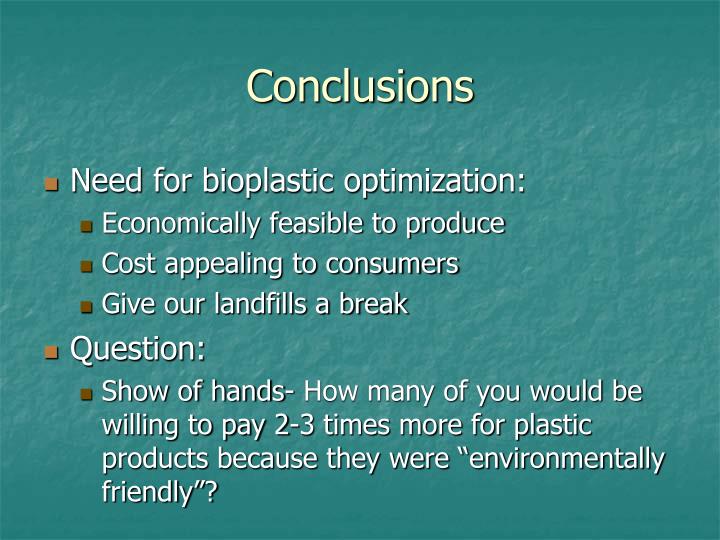 Conclusions

Need for bioplastic optimization:

Economically feasible to produce

Cost appealing to consumers

Give our landfills a break

Question:

Show of hands- How many of you would be willing to pay 2-3 times more for plastic products because they were “environmentally friendly”?